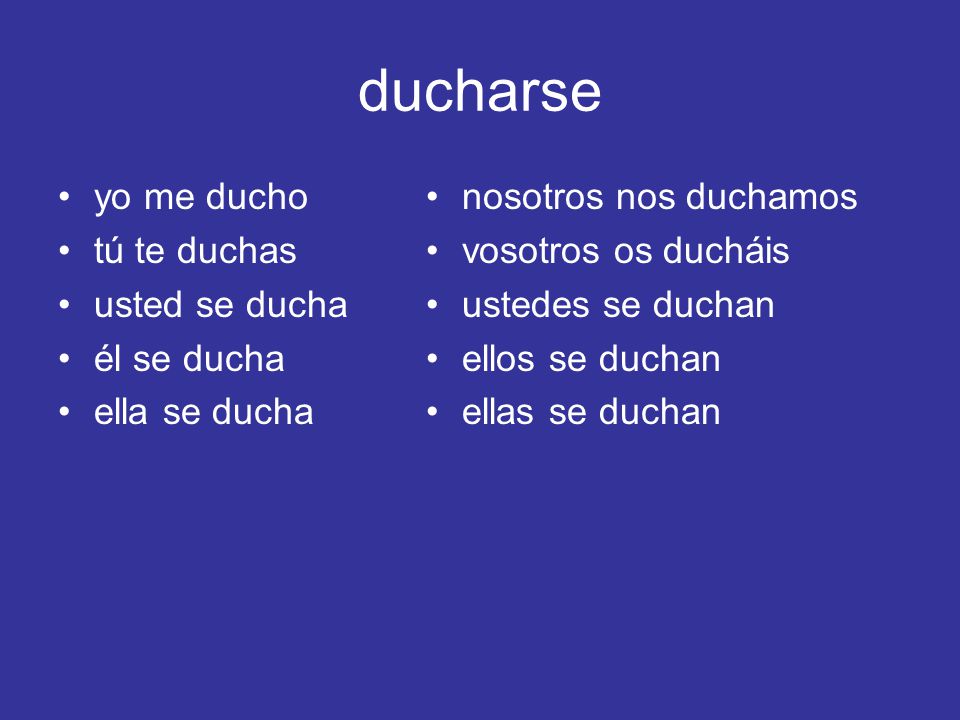 ducharse

• yo me ducho
• tú te duchas
• usted se ducha
• él se ducha
• ella se ducha

• nosotros nos duchamos
• vosotros os ducháis
• ustedes se duchan
• ellos se duchan
• ellas se duchan